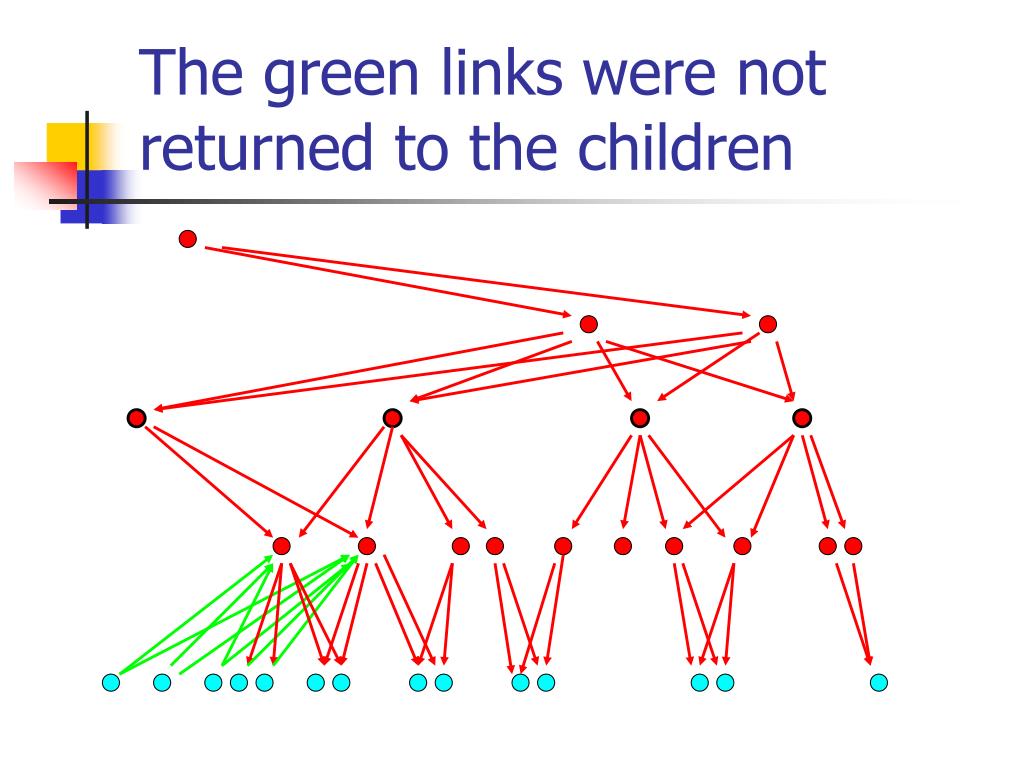 The green links were not returned to the children